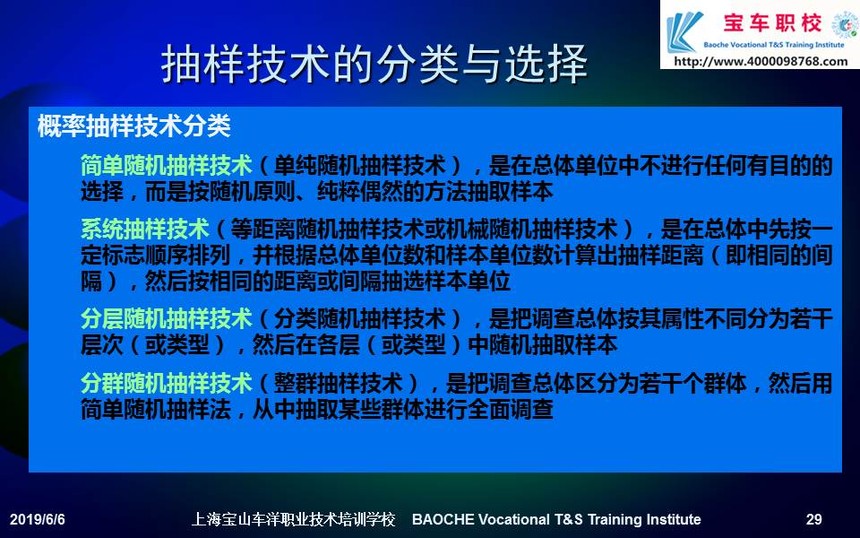 宝车职校
Baoche Vocational T&S Training Institute
http://www.4000098768.com

抽样技术的分类与选择

概率抽样技术分类

简单随机抽样技术（单纯随机抽样技术），是在总体单位中不进行任何有目的的选择，而是按随机原则、纯粹偶然的方法抽取样本

系统抽样技术（等距离随机抽样技术或机械随机抽样技术），是在总体中先按一定标志顺序排列，并根据总体单位数和样本单位数计算出抽样距离（即相同的间隔），然后按相同的距离或间隔抽选样本单位

分层随机抽样技术（分类随机抽样技术），是把调查总体按其属性不同分为若干层次（或类型），然后在各层（或类型）中随机抽取样本

分群随机抽样技术（整群抽样技术），是把调查总体区分为若干个群体，然后用简单随机抽样法，从中抽取某些群体进行全面调查

2019/6/6 上海宝山车洋职业技术培训学校 BAOCHE Vocational T&S Training Institute 29